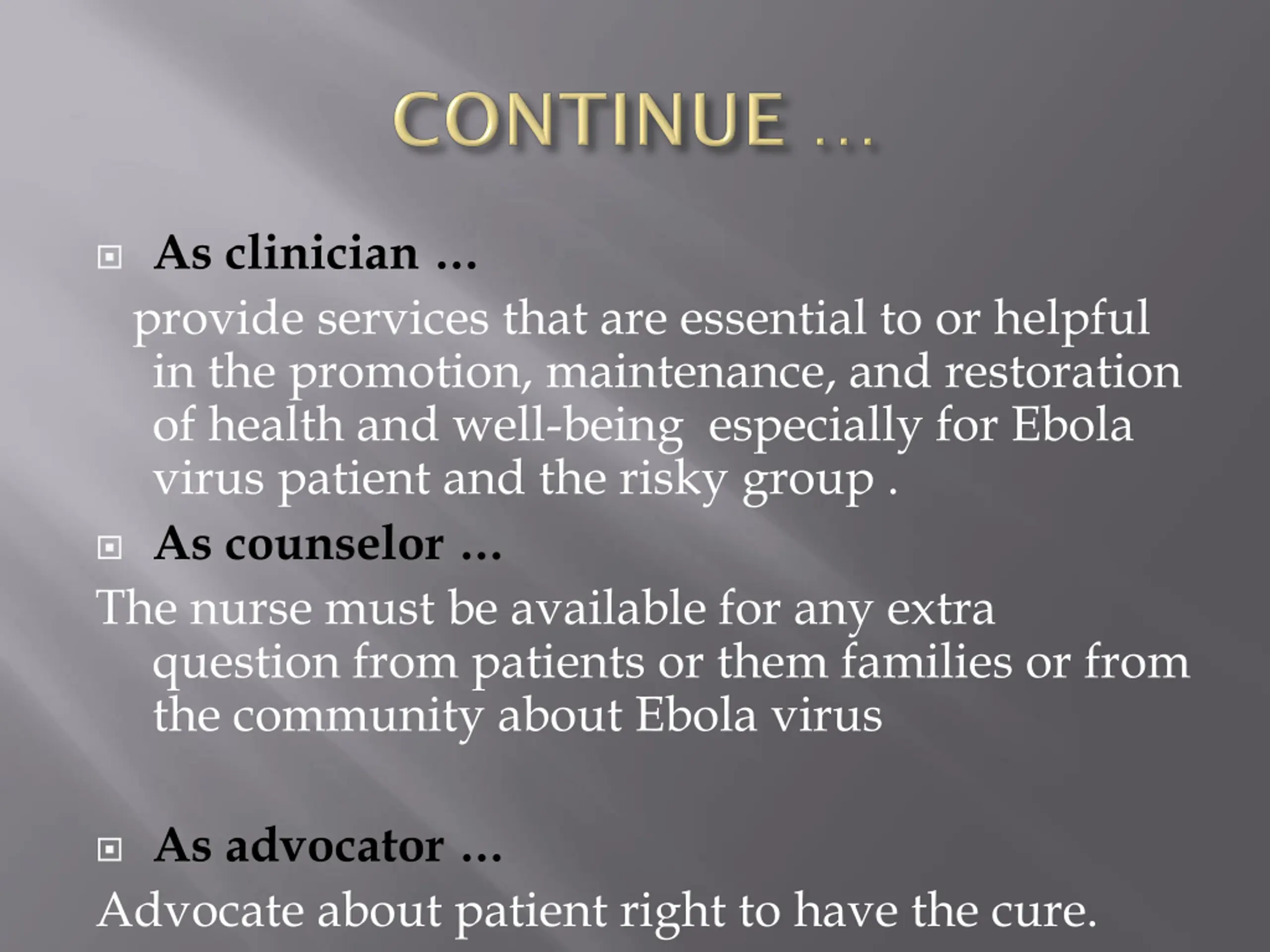 CONTINUE …

As clinician …

provide services that are essential to or helpful in the promotion, maintenance, and restoration of health and well-being especially for Ebola virus patient and the risky group .

As counselor …

The nurse must be available for any extra question from patients or them families or from the community about Ebola virus

As advocator …

Advocate about patient right to have the cure.